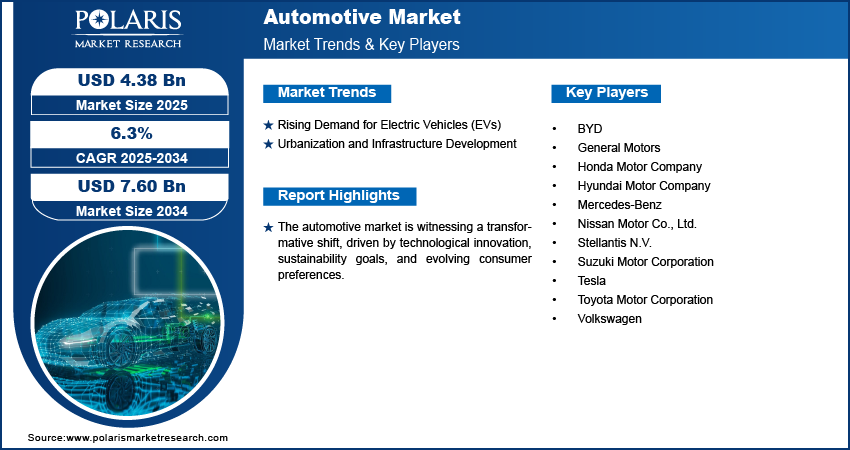 POLARIS
MARKET RESEARCH

Automotive Market
Market Trends & Key Players

USD 4.38 Bn
Market Size 2025

6.3%
CAGR 2025-2034

USD 7.60 Bn
Market Size 2034

Market Trends

★ Rising Demand for Electric Vehicles (EVs)
★ Urbanization and Infrastructure Development

Report Highlights

★ The automotive market is witnessing a transformative shift, driven by technological innovation, sustainability goals, and evolving consumer preferences.

Key Players

• BYD
• General Motors
• Honda Motor Company
• Hyundai Motor Company
• Mercedes-Benz
• Nissan Motor Co., Ltd.
• Stellantis N.V.
• Suzuki Motor Corporation
• Tesla
• Toyota Motor Corporation
• Volkswagen

Source:www.polarismarketresearch.com